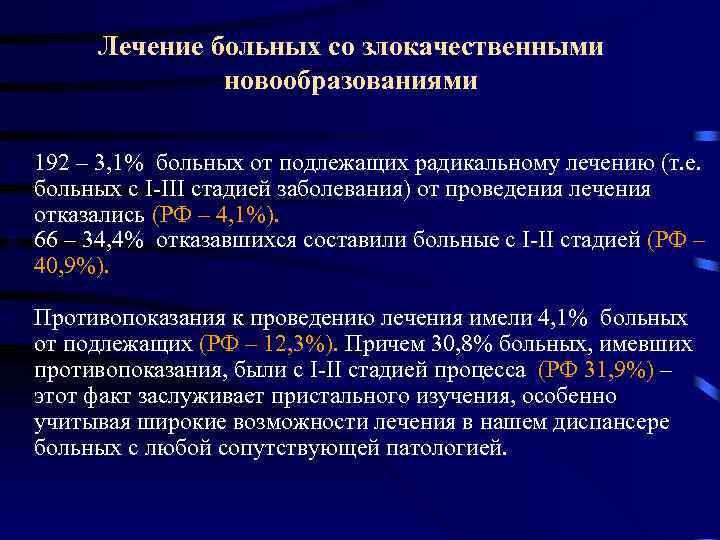 Лечение больных со злокачественными новообразованиями

192 – 3,1% больных от подлежащих радикальному лечению (т.е. больных с I-III стадией заболевания) от проведения лечения отказались (РФ – 4,1%).
66 – 34,4% отказавшихся составили больные с I-II стадией (РФ – 40,9%).

Противопоказания к проведению лечения имели 4,1% больных от подлежащих (РФ – 12,3%). Причем 30,8% больных, имевших противопоказания, были с I-II стадией процесса (РФ 31,9%) – этот факт заслуживает пристального изучения, особенно учитывая широкие возможности лечения в нашем диспансере больных с любой сопутствующей патологией.